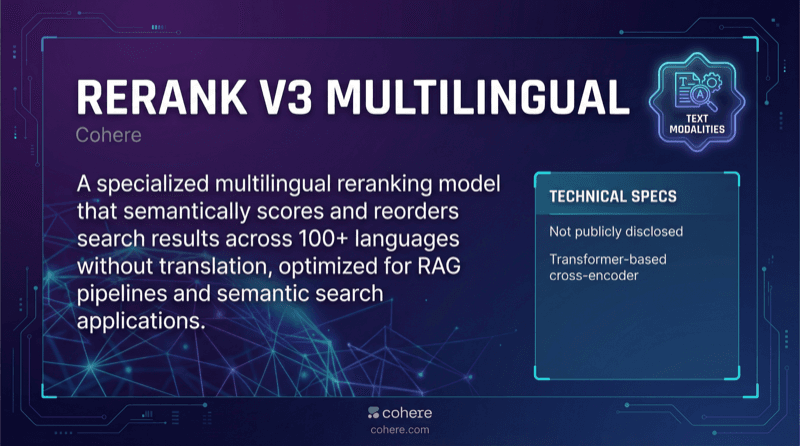 RERANK V3 MULTILINGUAL

Cohere

TEXT MODALITIES

A specialized multilingual reranking model that semantically scores and reorders search results across 100+ languages without translation, optimized for RAG pipelines and semantic search applications.

TECHNICAL SPECS

Not publicly disclosed

Transformer-based cross-encoder

cohere

cohere.com